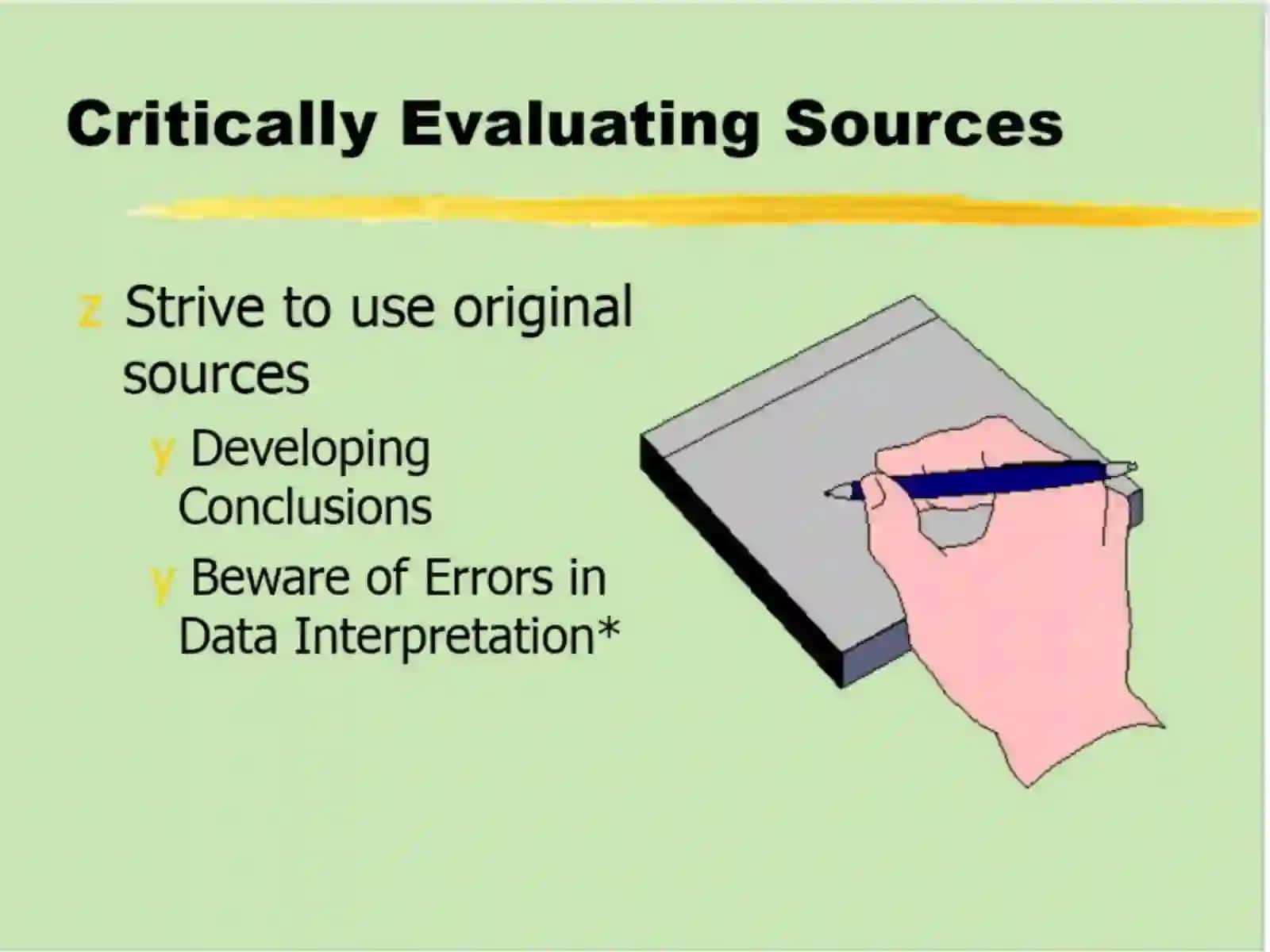 Critically Evaluating Sources

z Strive to use original sources

y Developing Conclusions

y Beware of Errors in Data Interpretation*